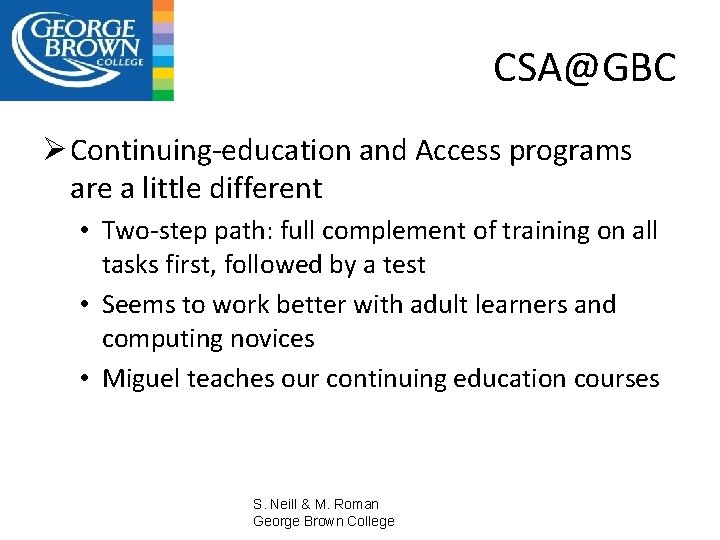 GEORGE BROWN COLLEGE

CSA@GBC

➢ Continuing-education and Access programs are a little different

• Two-step path: full complement of training on all tasks first, followed by a test
• Seems to work better with adult learners and computing novices
• Miguel teaches our continuing education courses

S. Neill & M. Roman
George Brown College